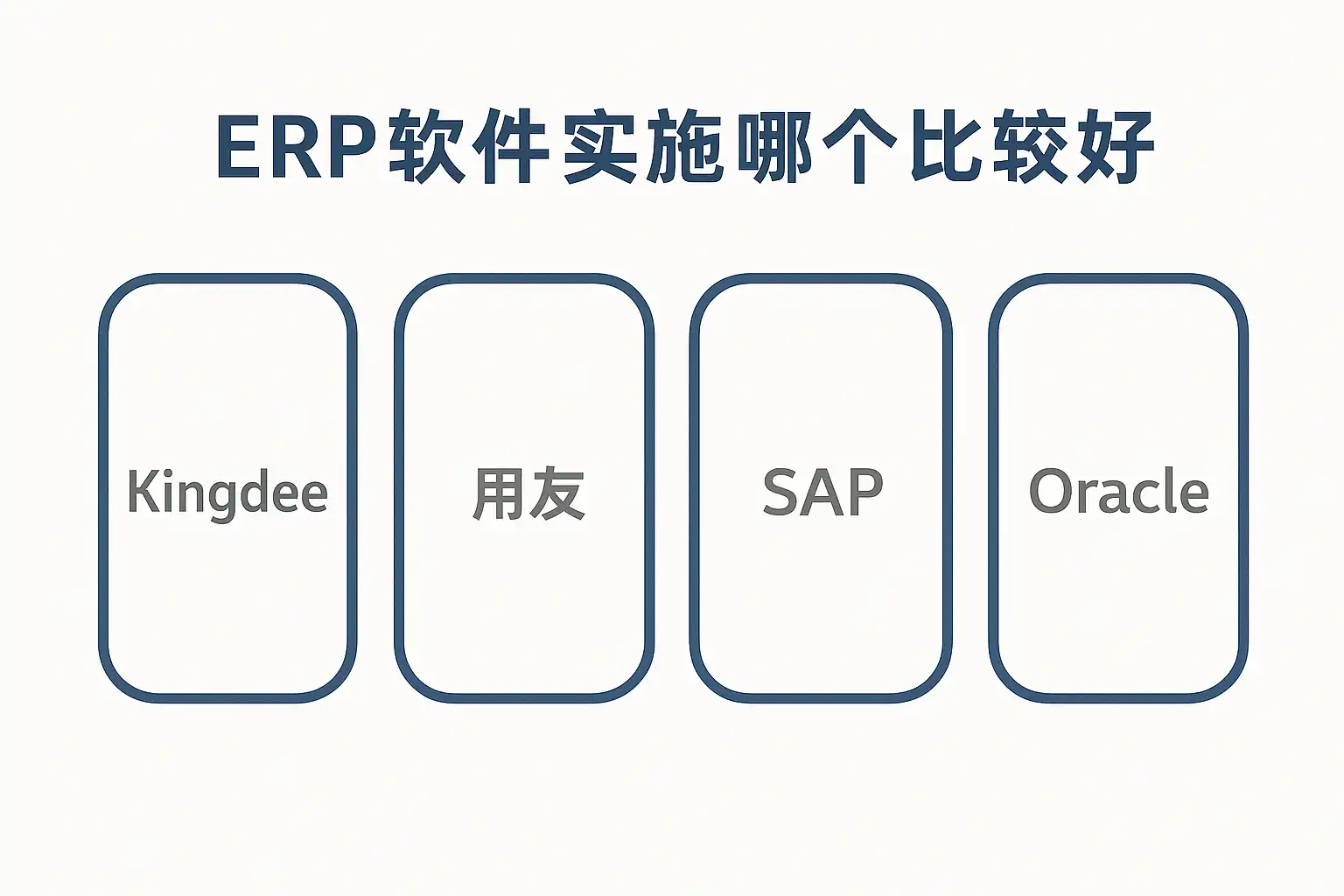 ERP软件实施哪个比较好

Kingdee

用友

SAP

Oracle